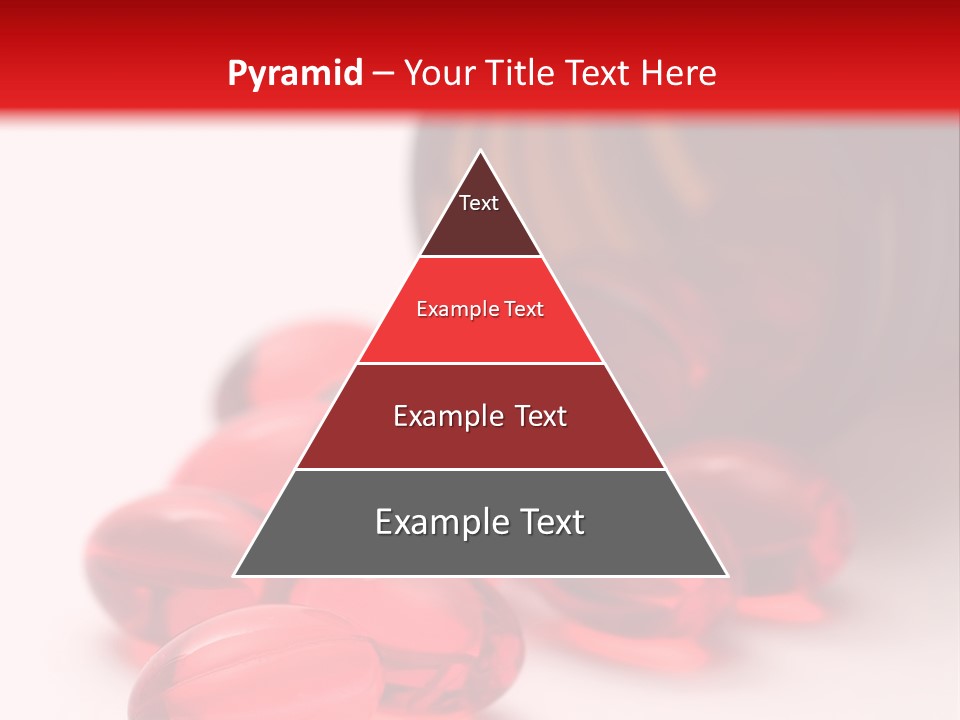 Pyramid – Your Title Text Here

Text

Example Text

Example Text

Example Text